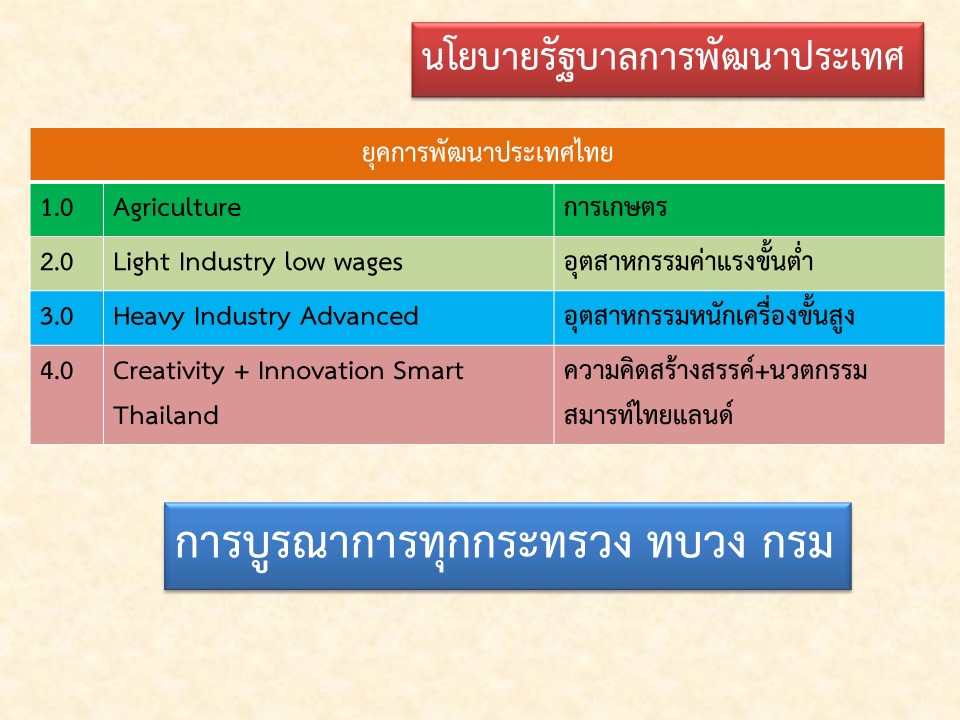 นโยบายรัฐบาลการพัฒนาประเทศ

| ยุคการพัฒนาประเทศไทย | | |
|---|---|---|
| 1.0 | Agriculture | การเกษตร |
| 2.0 | Light Industry low wages | อุตสาหกรรมค่าแรงขั้นต่ำ |
| 3.0 | Heavy Industry Advanced | อุตสาหกรรมหนักเครื่องขั้นสูง |
| 4.0 | Creativity + Innovation Smart Thailand | ความคิดสร้างสรรค์+นวตกรรม สมาร์ทไทยแลนด์ |

การบูรณาการทุกกระทรวง ทบวง กรม